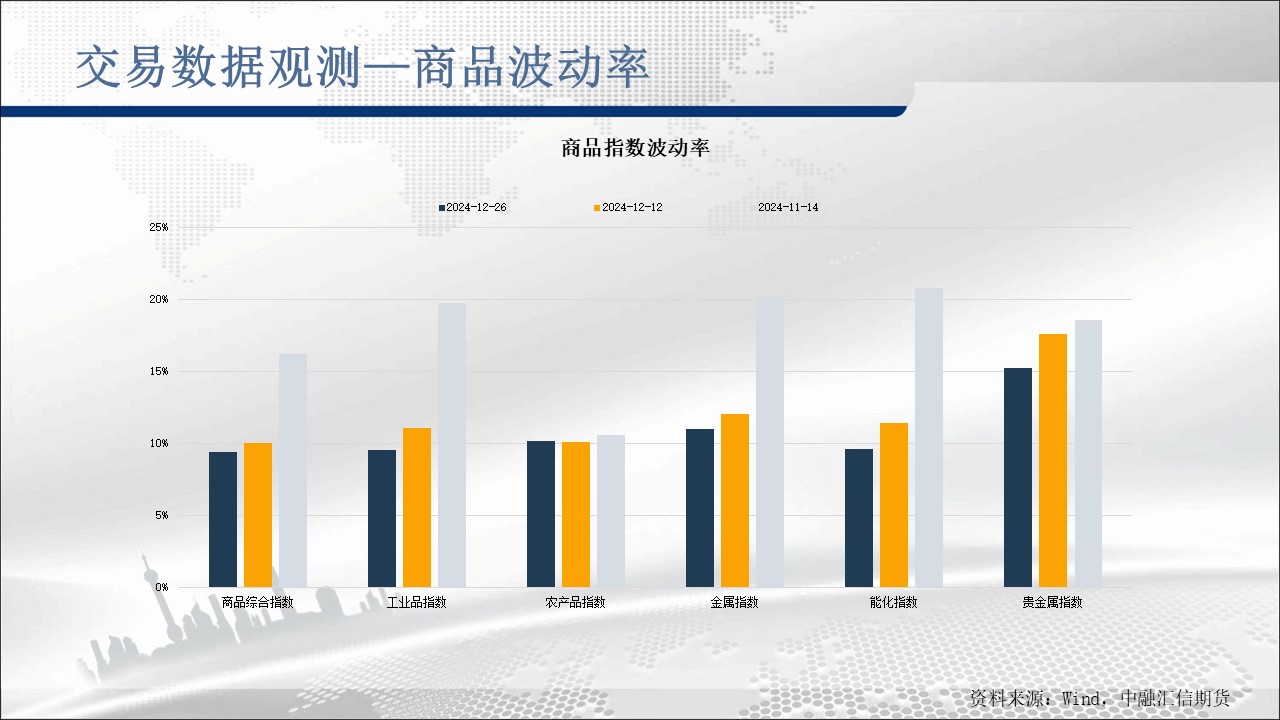 交易数据观测—商品波动率

商品指数波动率

2024-12-26 2024-12-12 2024-11-14

25%
20%
15%
10%
5%
0%

商品综合指数 工业品指数 农产品指数 金属指数 能化指数 贵金属指数

资料来源：Wind，中融汇信期货